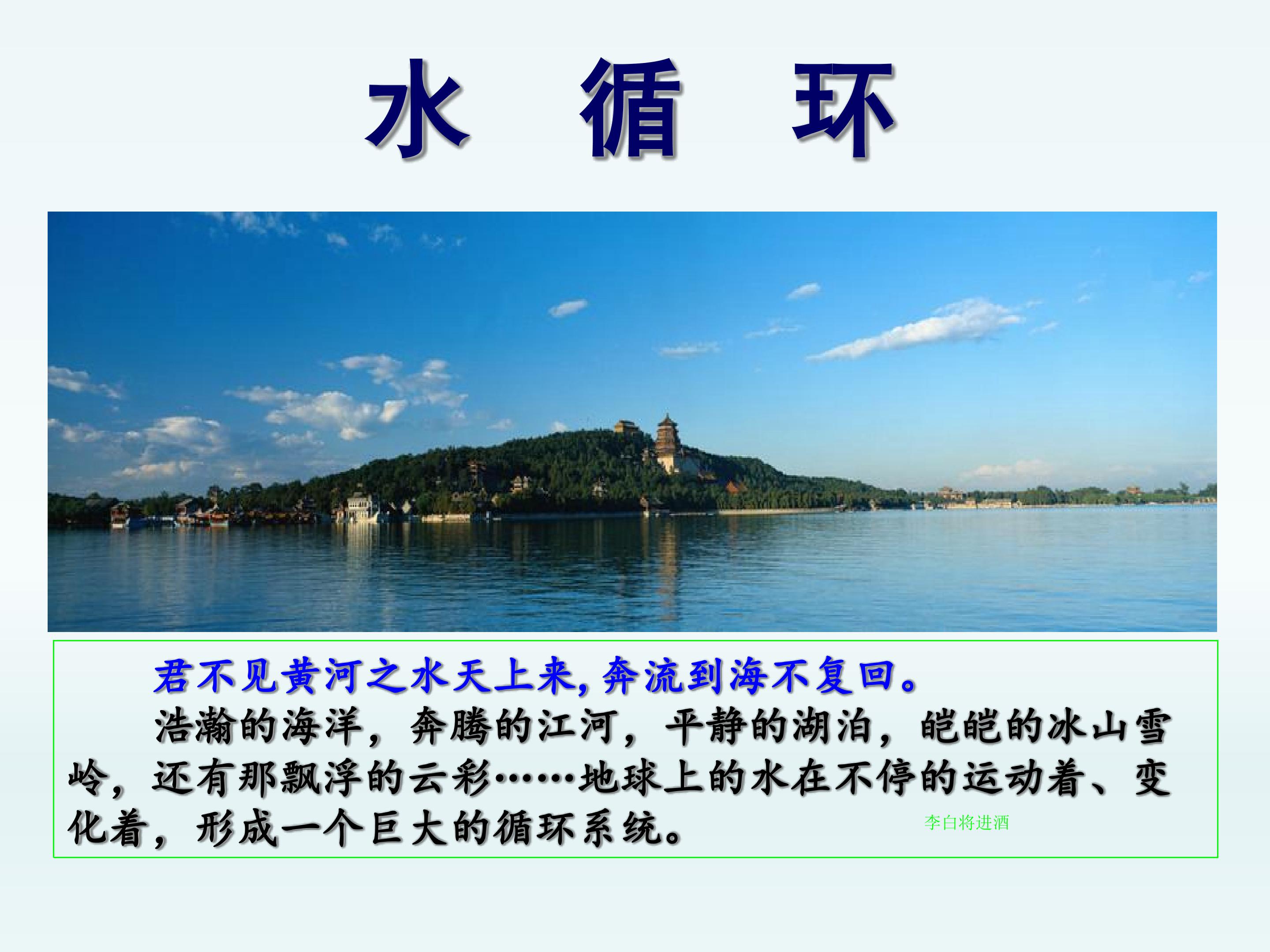 水 循 环

君不见黄河之水天上来，奔流到海不复回。

浩瀚的海洋，奔腾的江河，平静的湖泊，皑皑的冰山雪岭，还有那飘浮的云彩……地球上的水在不停的运动着、变化着，形成一个巨大的循环系统。

李白将进酒